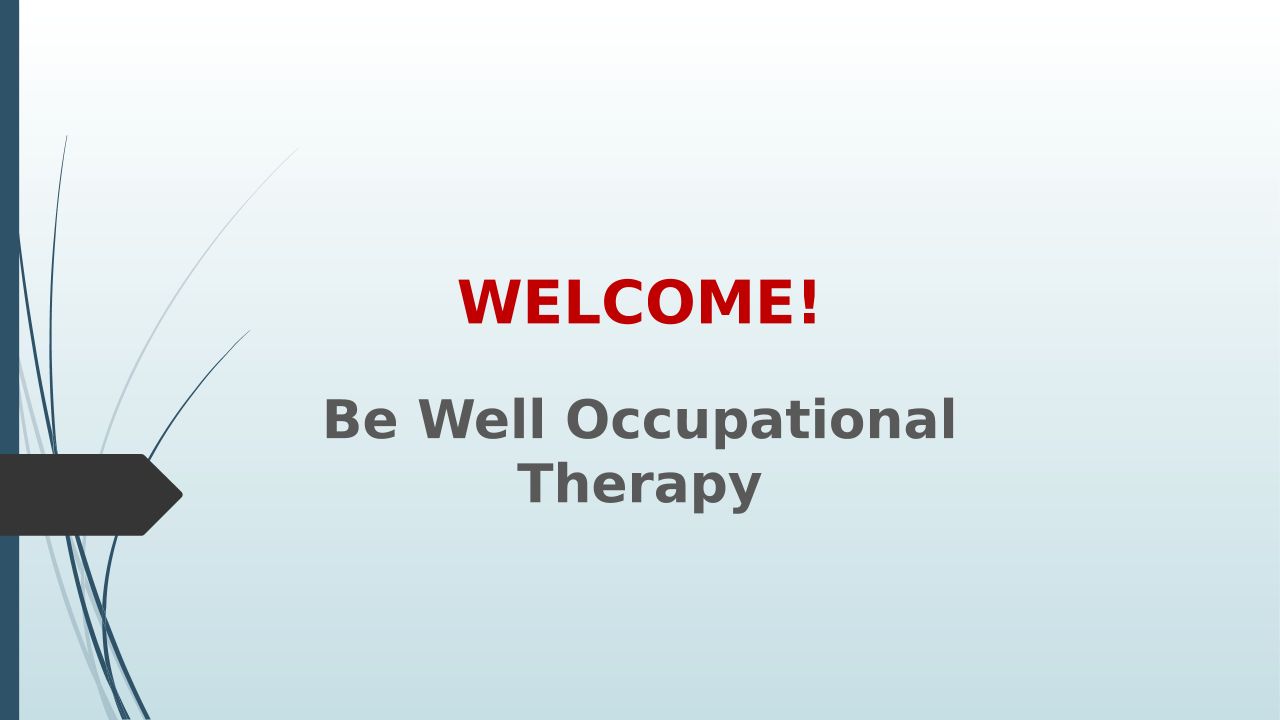 WELCOME!

Be Well Occupational Therapy